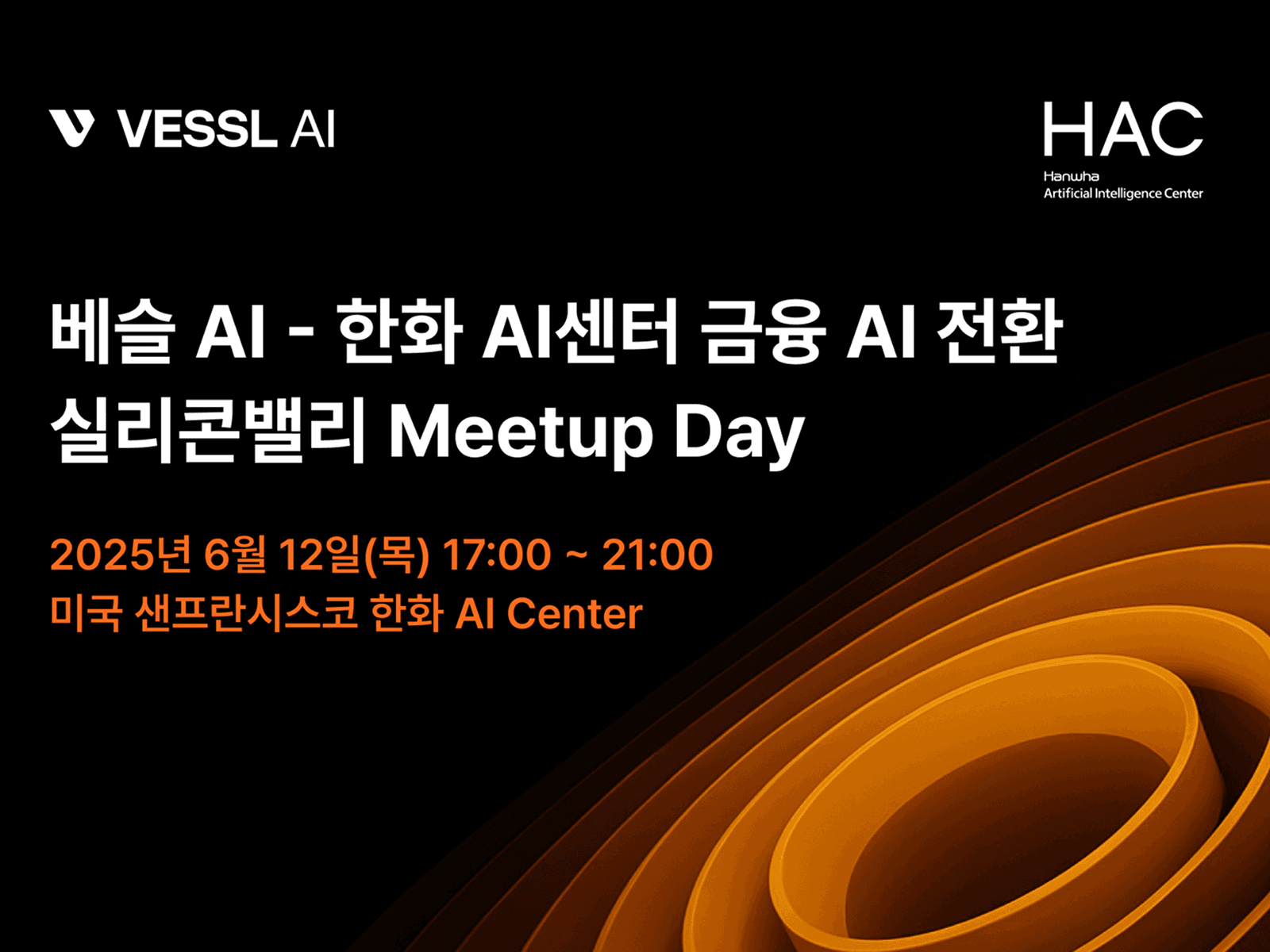 VESSL AI

HAC
Hanwha
Artificial Intelligence Center

베슬 AI - 한화 AI센터 금융 AI 전환
실리콘밸리 Meetup Day

2025년 6월 12일(목) 17:00 ~ 21:00
미국 샌프란시스코 한화 AI Center